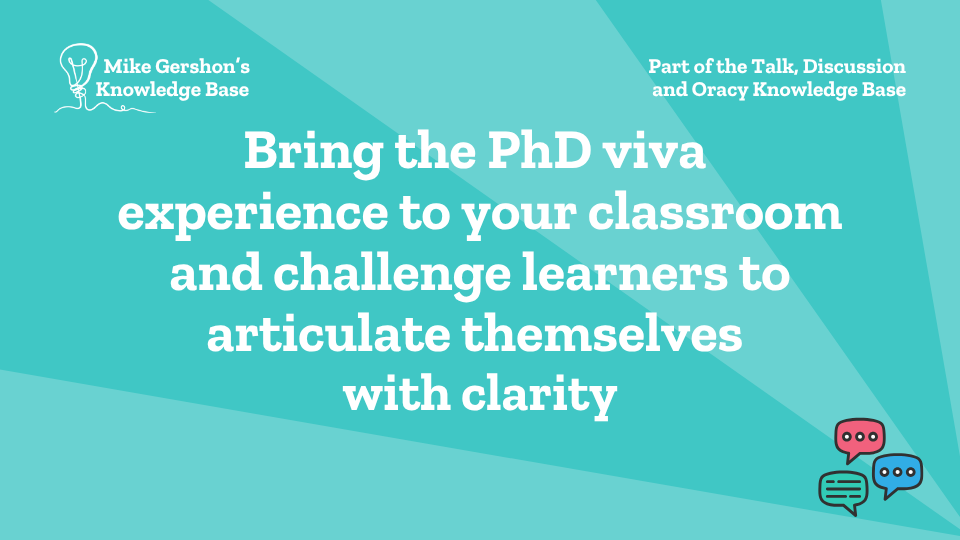 Mike Gershon's Knowledge Base

Part of the Talk, Discussion and Oracy Knowledge Base

Bring the PhD viva experience to your classroom and challenge learners to articulate themselves with clarity